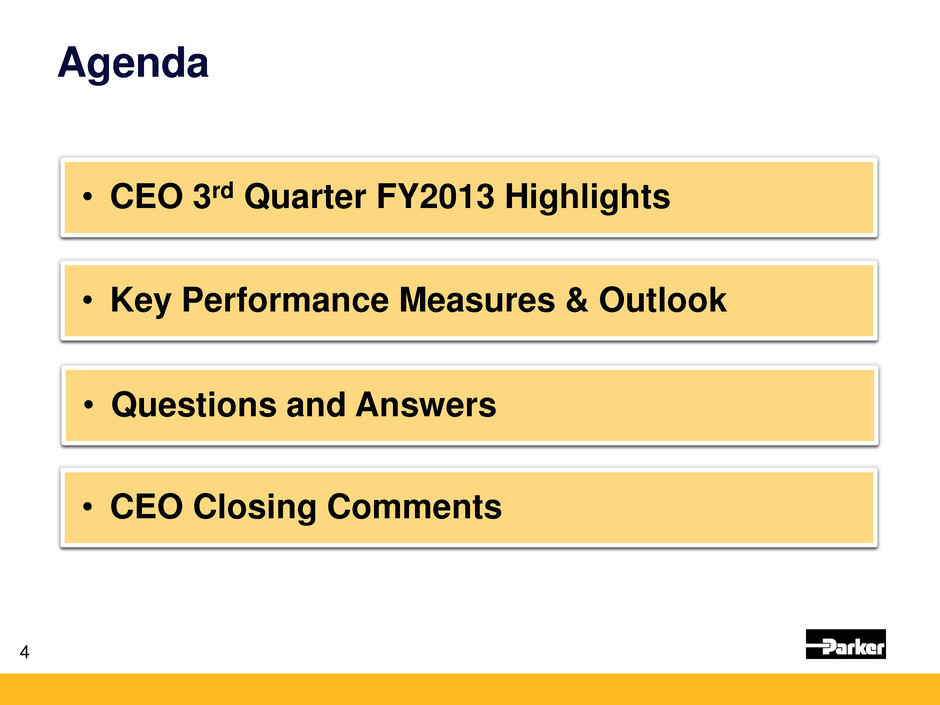 Agenda

• CEO 3rd Quarter FY2013 Highlights

• Key Performance Measures & Outlook

• Questions and Answers

• CEO Closing Comments

4

Parker